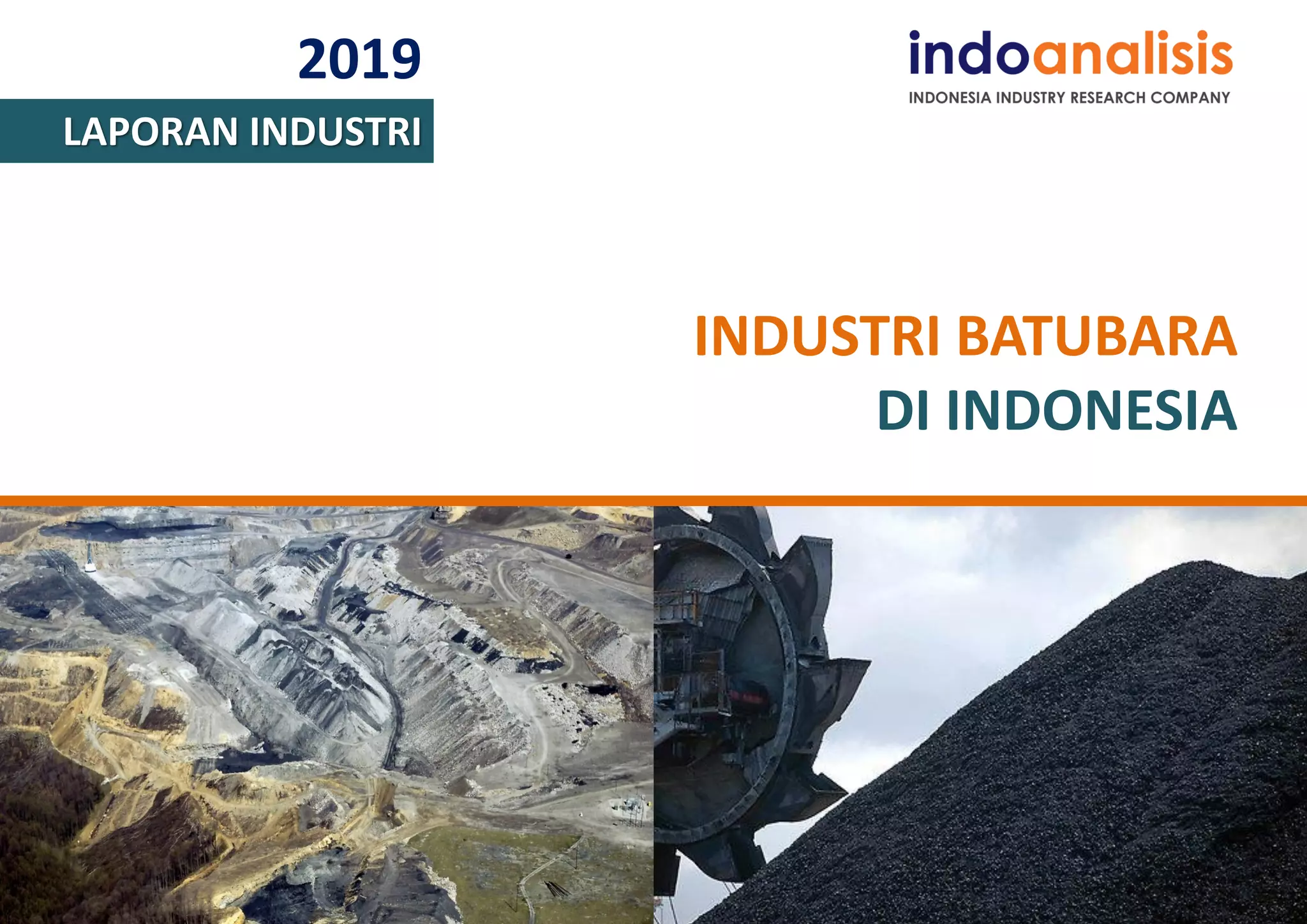 2019

LAPORAN INDUSTRI

indoanalisis
INDONESIA INDUSTRY RESEARCH COMPANY

INDUSTRI BATUBARA
DI INDONESIA